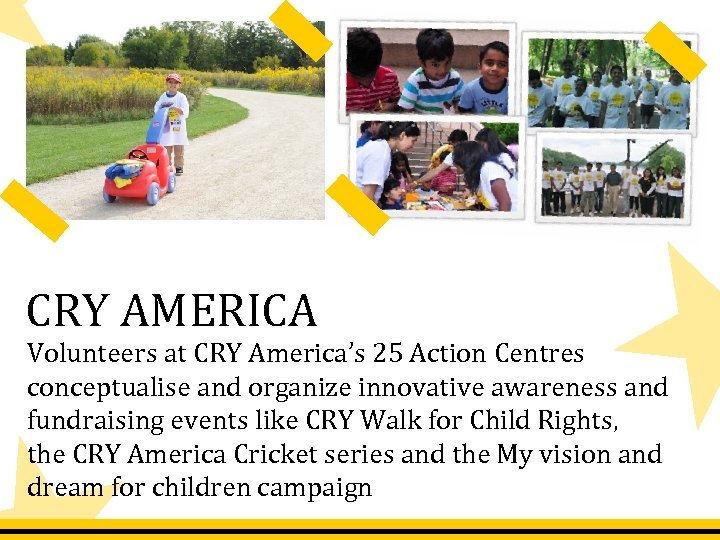 CRY AMERICA

Volunteers at CRY America's 25 Action Centres conceptualise and organize innovative awareness and fundraising events like CRY Walk for Child Rights, the CRY America Cricket series and the My vision and dream for children campaign